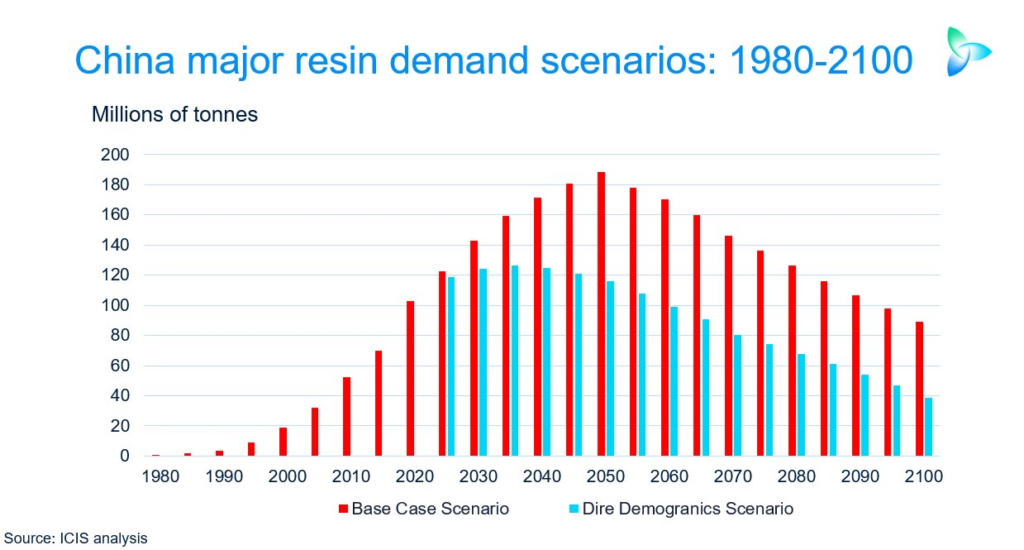 China major resin demand scenarios: 1980-2100

Millions of tonnes

200
180
160
140
120
100
80
60
40
20
0

1980 1990 2000 2010 2020 2030 2040 2050 2060 2070 2080 2090 2100

Base Case Scenario
Dire Demogranics Scenario

Source: ICIS analysis